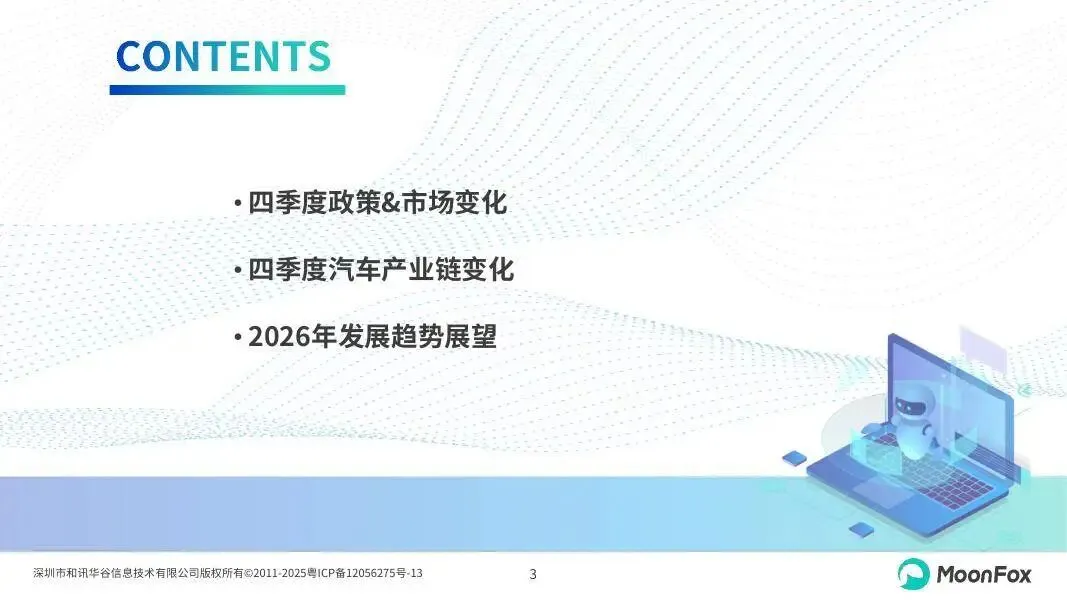 CONTENTS

• 四季度政策&市场变化

• 四季度汽车产业链变化

• 2026年发展趋势展望

深圳市和讯华谷信息技术有限公司版权所有©2011-2025粤ICP备12056275号-13

3

MoonFox